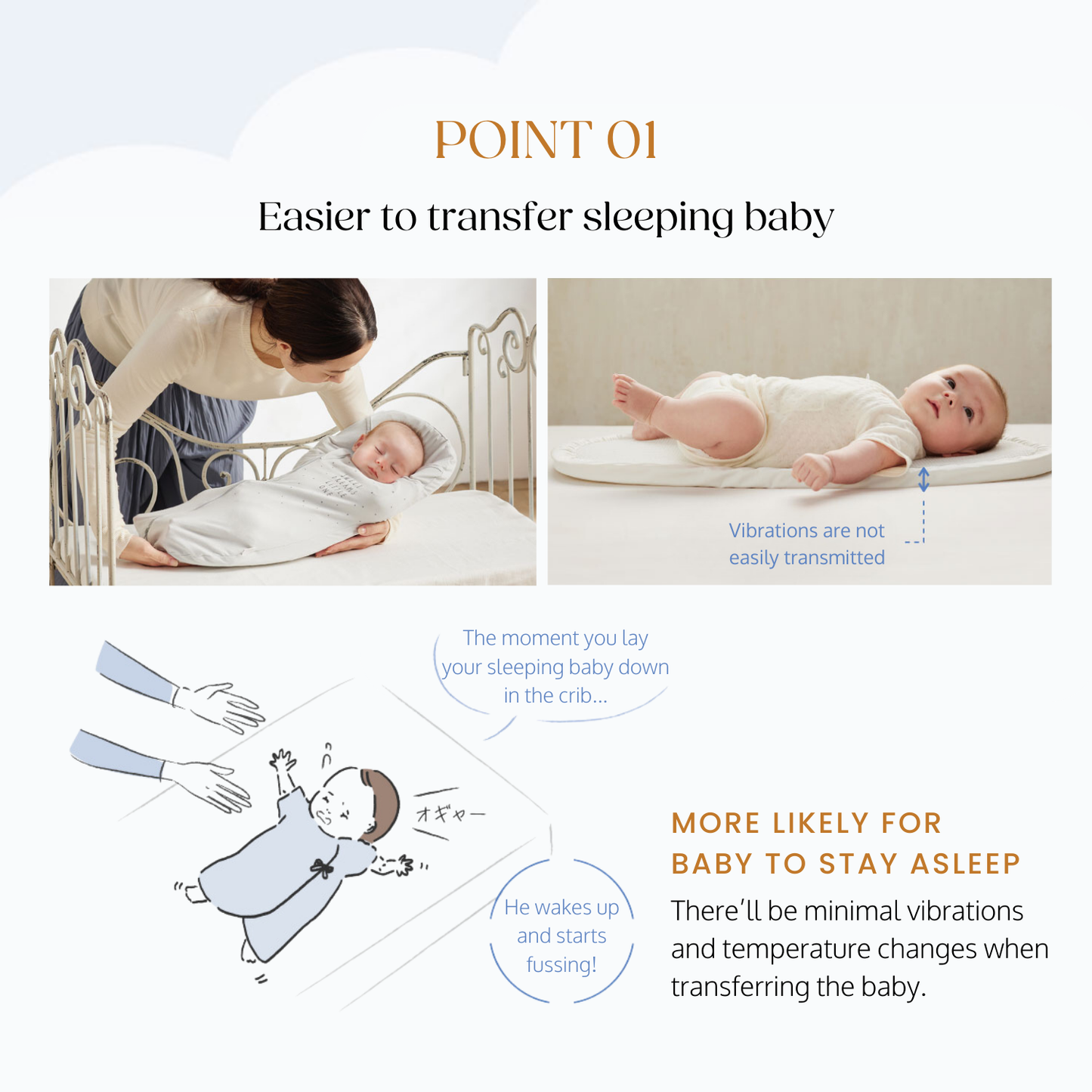 POINT 01

Easier to transfer sleeping baby

Vibrations are not easily transmitted

The moment you lay your sleeping baby down in the crib...

オギャー

He wakes up and starts fussing!

MORE LIKELY FOR BABY TO STAY ASLEEP

There'll be minimal vibrations and temperature changes when transferring the baby.